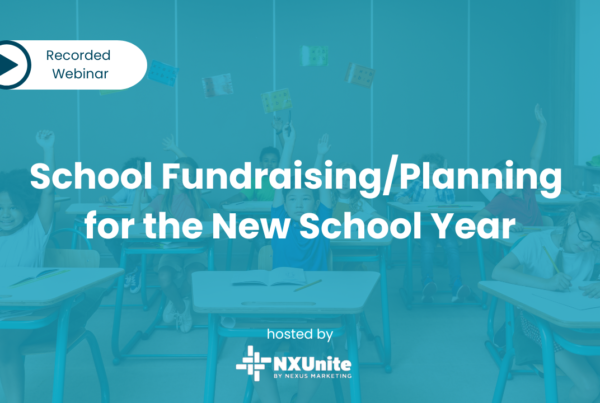 Recorded Webinar

School Fundraising/Planning for the New School Year

hosted by

NXUnite BY NEXUS MARKETING